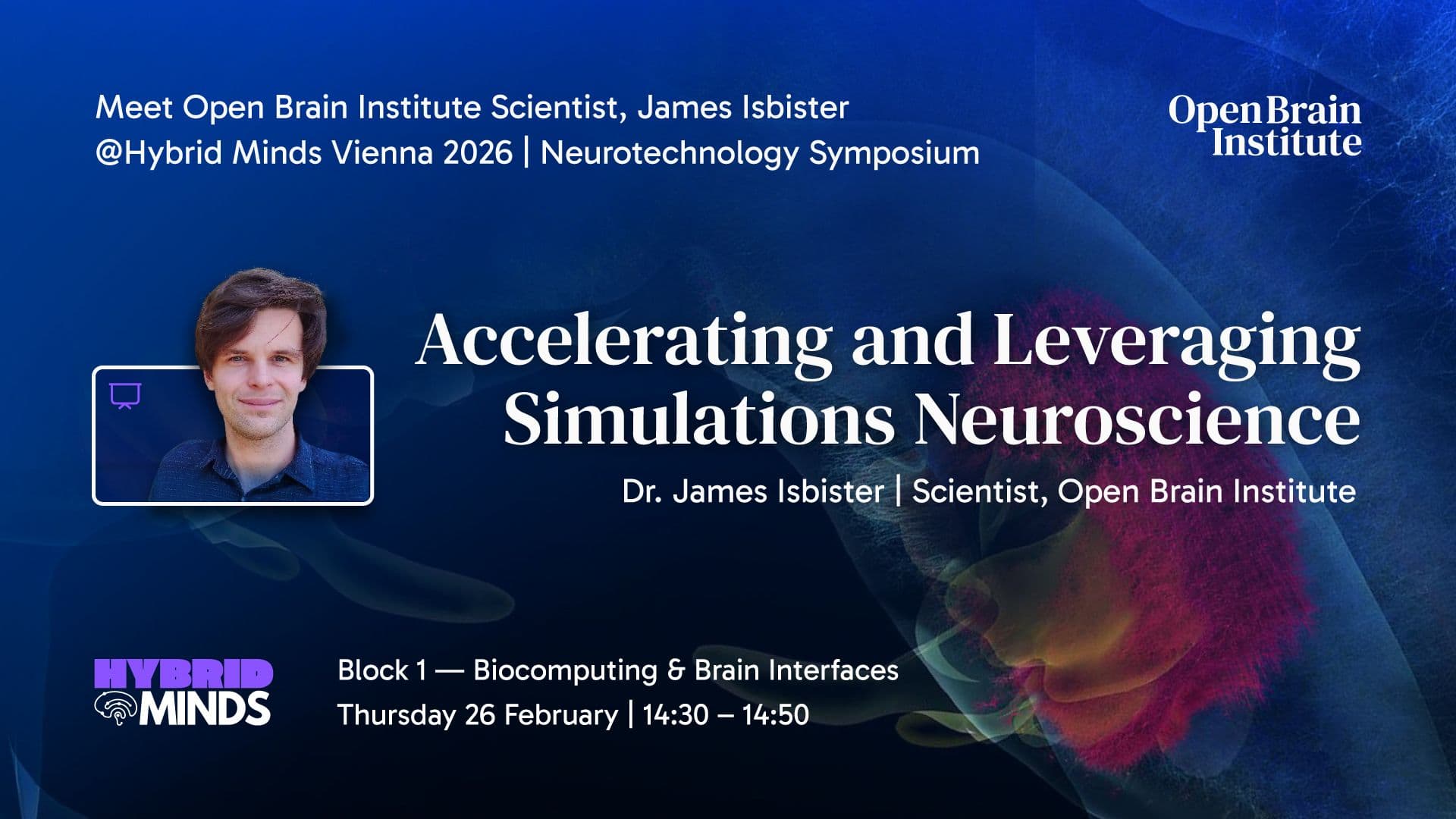 Meet Open Brain Institute Scientist, James Isbister
@Hybrid Minds Vienna 2026 | Neurotechnology Symposium

Open Brain Institute

Accelerating and Leveraging Simulations Neuroscience

Dr. James Isbister | Scientist, Open Brain Institute

HYBRID MINDS

Block 1 — Biocomputing & Brain Interfaces
Thursday 26 February | 14:30 – 14:50